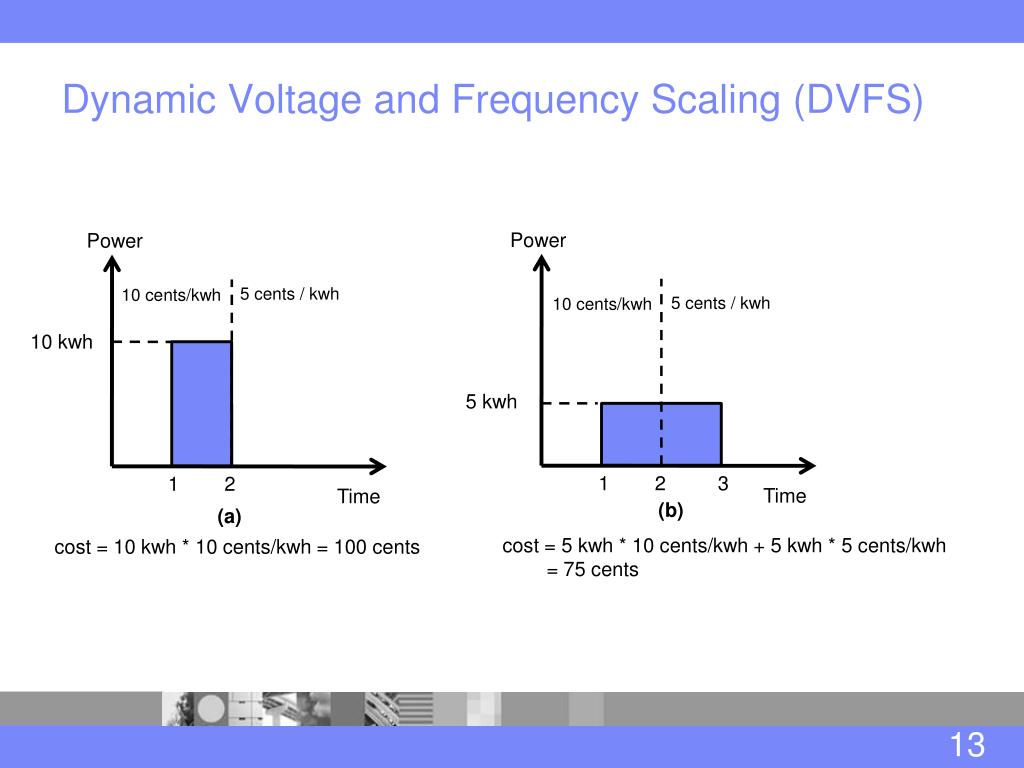 Dynamic Voltage and Frequency Scaling (DVFS)

Power

10 cents/kwh

5 cents / kwh

10 kwh

1

2

Time

(a)

cost = 10 kwh * 10 cents/kwh = 100 cents

Power

10 cents/kwh

5 cents / kwh

5 kwh

1

2

3

Time

(b)

cost = 5 kwh * 10 cents/kwh + 5 kwh * 5 cents/kwh = 75 cents

13